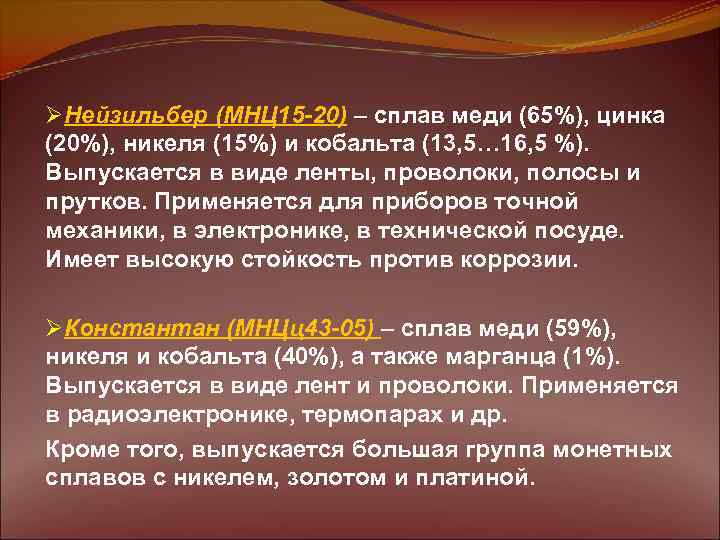 ➢Нейзильбер (МНЦ15-20) – сплав меди (65%), цинка (20%), никеля (15%) и кобальта (13,5…16,5 %). Выпускается в виде ленты, проволоки, полосы и прутков. Применяется для приборов точной механики, в электронике, в технической посуде. Имеет высокую стойкость против коррозии.

➢Константан (МНЦц43-05) – сплав меди (59%), никеля и кобальта (40%), а также марганца (1%). Выпускается в виде лент и проволоки. Применяется в радиоэлектронике, термопарах и др.

Кроме того, выпускается большая группа монетных сплавов с никелем, золотом и платиной.